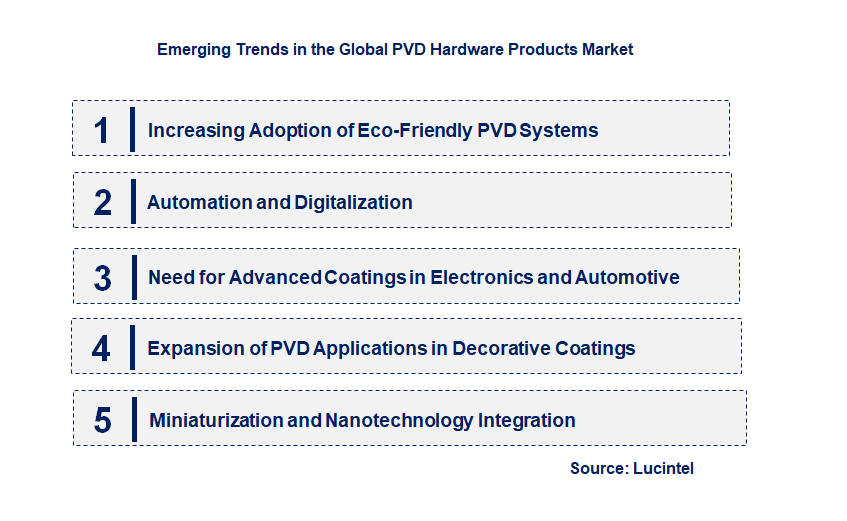 Emerging Trends in the Global PVD Hardware Products Market

1 Increasing Adoption of Eco-Friendly PVD Systems

2 Automation and Digitalization

3 Need for Advanced Coatings in Electronics and Automotive

4 Expansion of PVD Applications in Decorative Coatings

5 Miniaturization and Nanotechnology Integration

Source: Lucintel